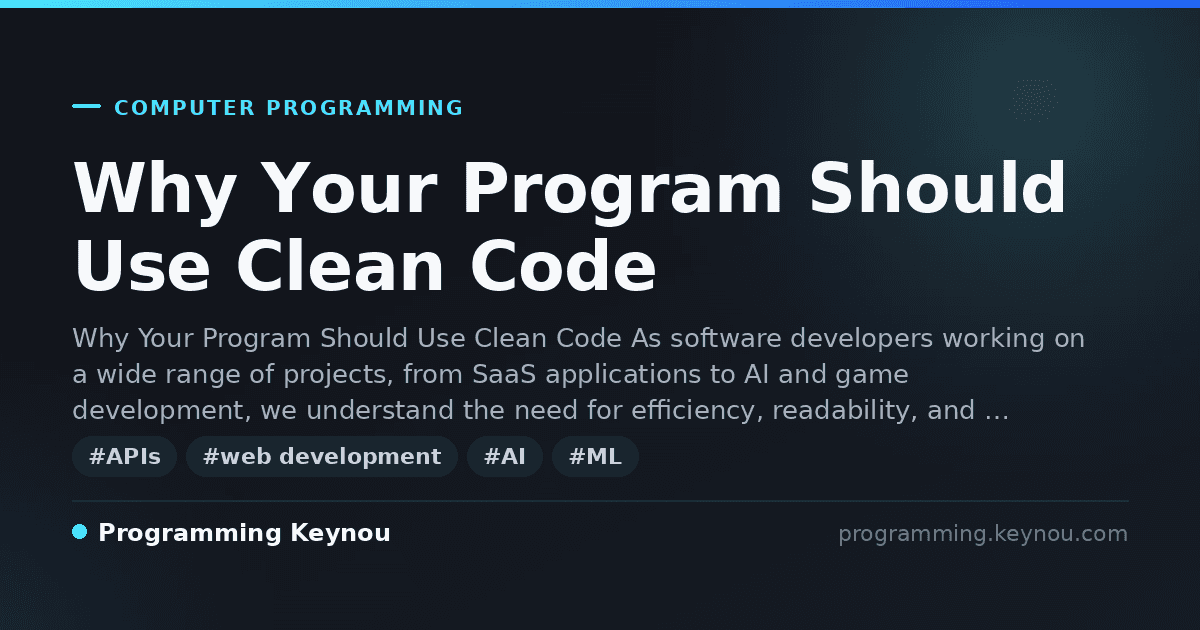 COMPUTER PROGRAMMING

Why Your Program Should Use Clean Code

Why Your Program Should Use Clean Code As software developers working on a wide range of projects, from SaaS applications to AI and game development, we understand the need for efficiency, readability, and …

#APIs #web development #AI #ML

Programming Keynou

programming.keynou.com